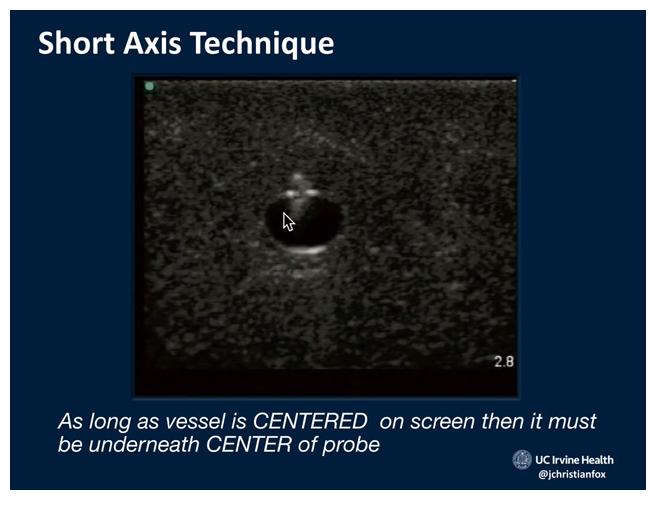 Short Axis Technique

2.8

As long as vessel is CENTERED on screen then it must be underneath CENTER of probe

UC Irvine Health
@jchristianfox